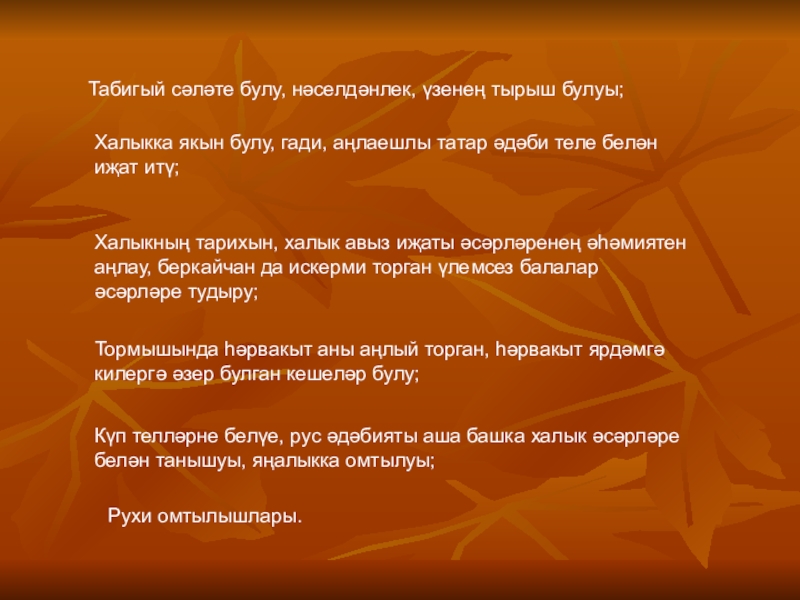 Табигый сәләте булу, нәселдәнлек, үзенең тырыш булуы;

Халыкка якын булу, гади, аңлаешлы татар әдәби теле белән иҗат итү;

Халыкның тарихын, халык авыз иҗаты әсәрләренең әһәмиятен аңлау, беркайчан да искерми торган үлемсез балалар әсәрләре тудыру;

Тормышында һәрвакыт аны аңлый торган, һәрвакыт ярдәмгә килергә әзер булган кешеләр булу;

Күп телләрне белүе, рус әдәбияты аша башка халык әсәрләре белән танышуы, яңалыкка омтылуы;

Рухи омтылышлары.